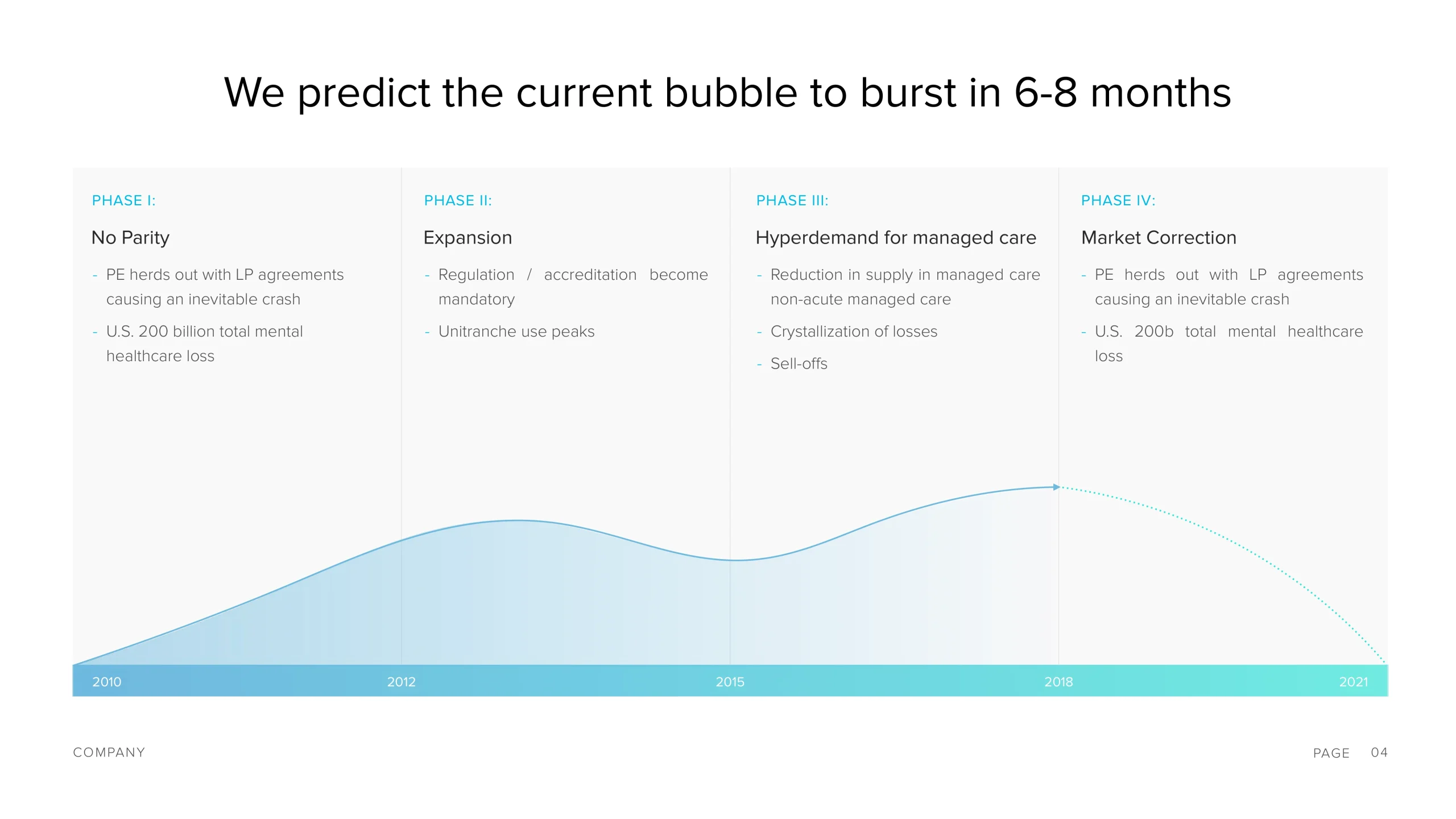 We predict the current bubble to burst in 6-8 months

PHASE I:

No Parity

- PE herds out with LP agreements causing an inevitable crash
- U.S. 200 billion total mental healthcare loss

PHASE II:

Expansion

- Regulation / accreditation become mandatory
- Unitranche use peaks

PHASE III:

Hyperdemand for managed care

- Reduction in supply in managed care non-acute managed care
- Crystallization of losses
- Sell-offs

PHASE IV:

Market Correction

- PE herds out with LP agreements causing an inevitable crash
- U.S. 200b total mental healthcare loss

2010 2012 2015 2018 2021

COMPANY

PAGE 04